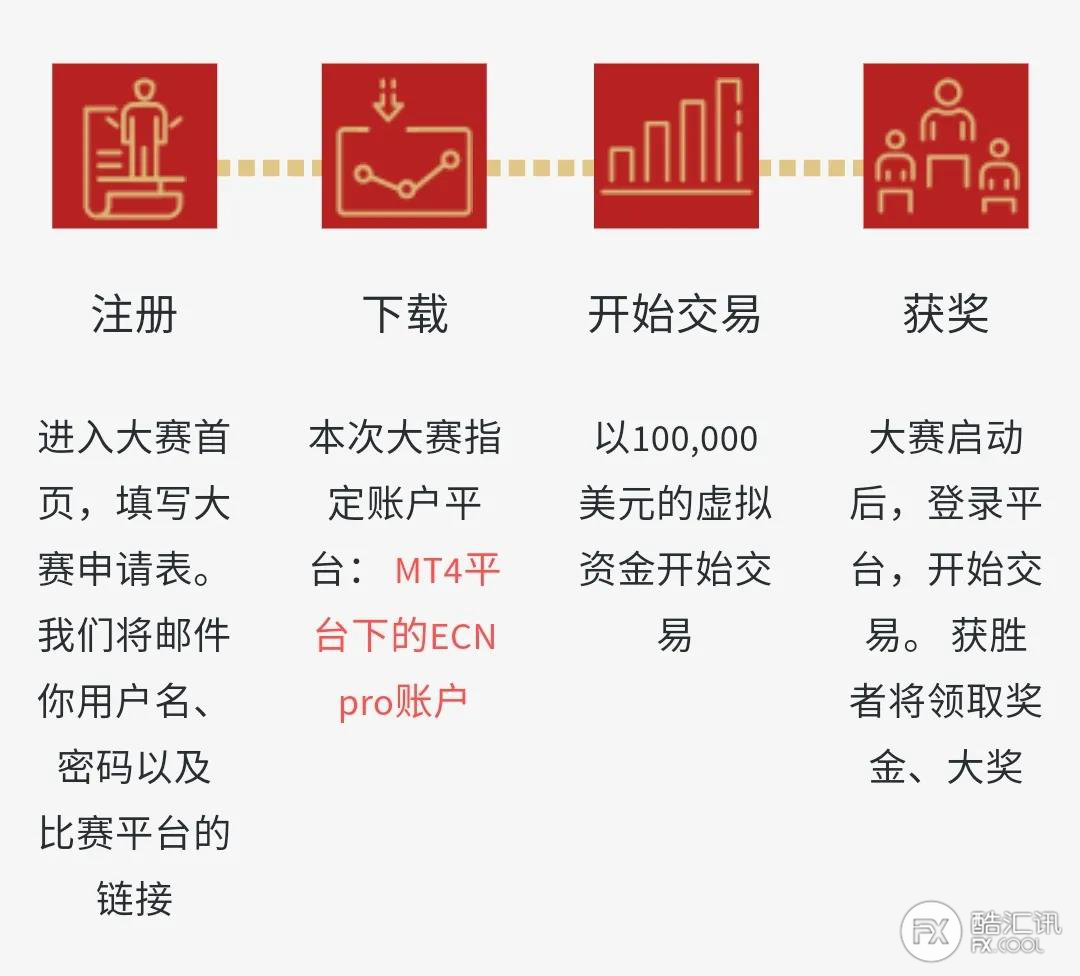 注册

进入大赛首页，填写大赛申请表。我们将邮件你用户名、密码以及比赛平台的链接

下载

本次大赛指定账户平台： MT4平台下的ECN pro账户

开始交易

以100,000美元的虚拟资金开始交易

获奖

大赛启动后，登录平台，开始交易。 获胜者将领取奖金、大奖

FX 酷汇讯 FX.COOL